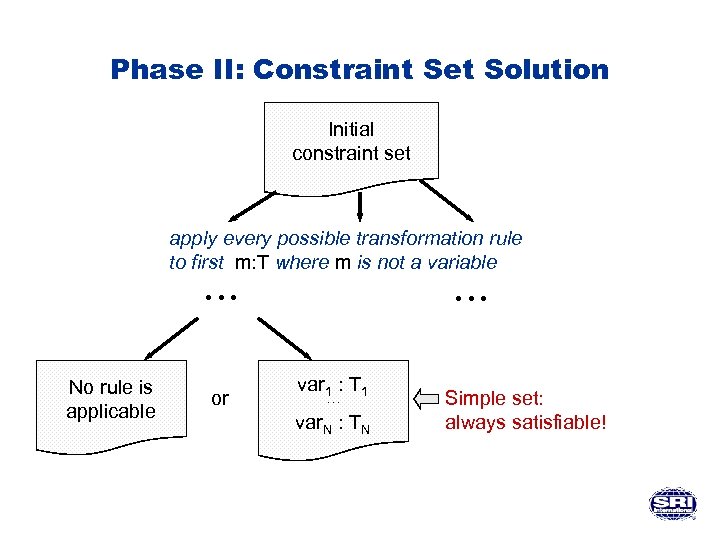 Phase II: Constraint Set Solution

Initial constraint set

apply every possible transformation rule to first m:T where m is not a variable

...

...

No rule is applicable

or

$var_1 : T_1$
...
$var_N : T_N$

Simple set: always satisfiable!

SRI